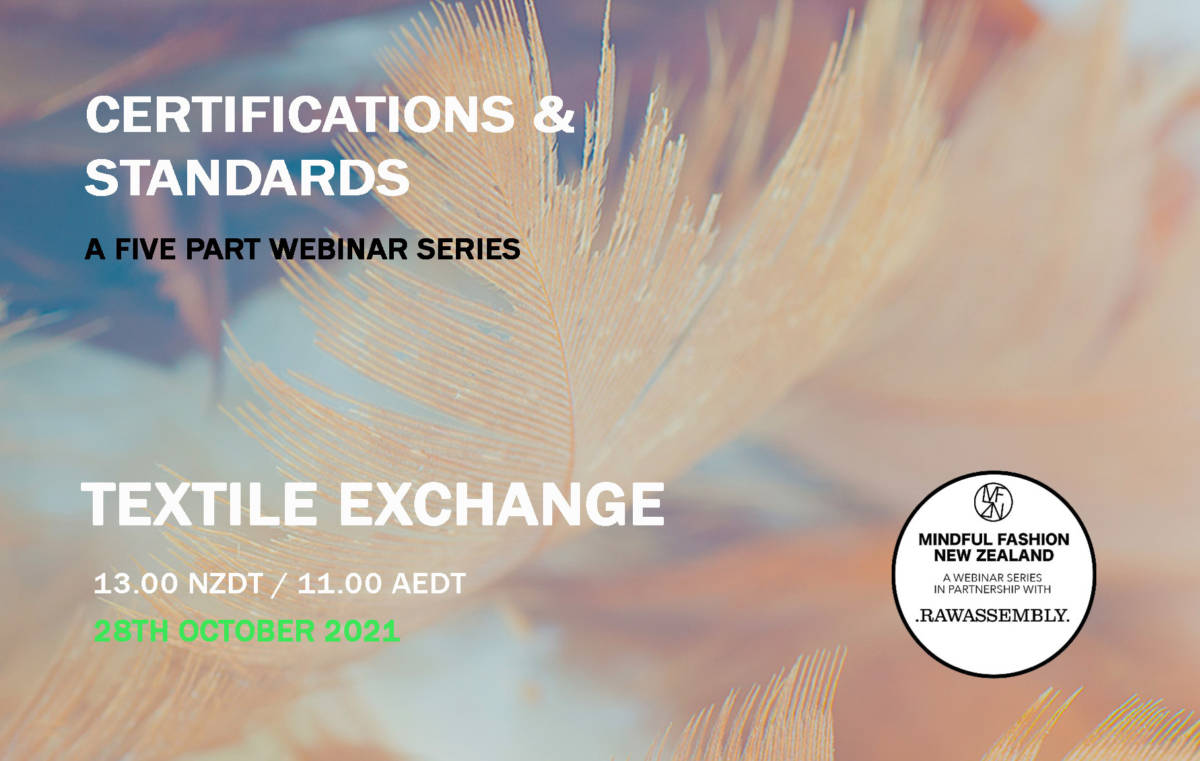 CERTIFICATIONS & STANDARDS

A FIVE PART WEBINAR SERIES

TEXTILE EXCHANGE

13.00 NZDT / 11.00 AEDT

28TH OCTOBER 2021

MFNZ

MINDFUL FASHION NEW ZEALAND

A WEBINAR SERIES IN PARTNERSHIP WITH

.RAWASSEMBLY.